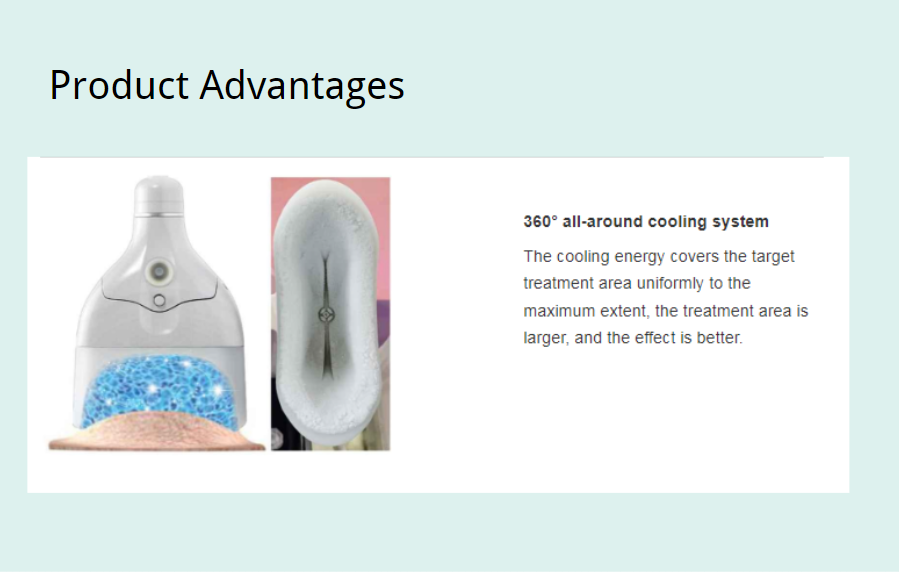 Product Advantages

360° all-around cooling system

The cooling energy covers the target treatment area uniformly to the maximum extent, the treatment area is larger, and the effect is better.